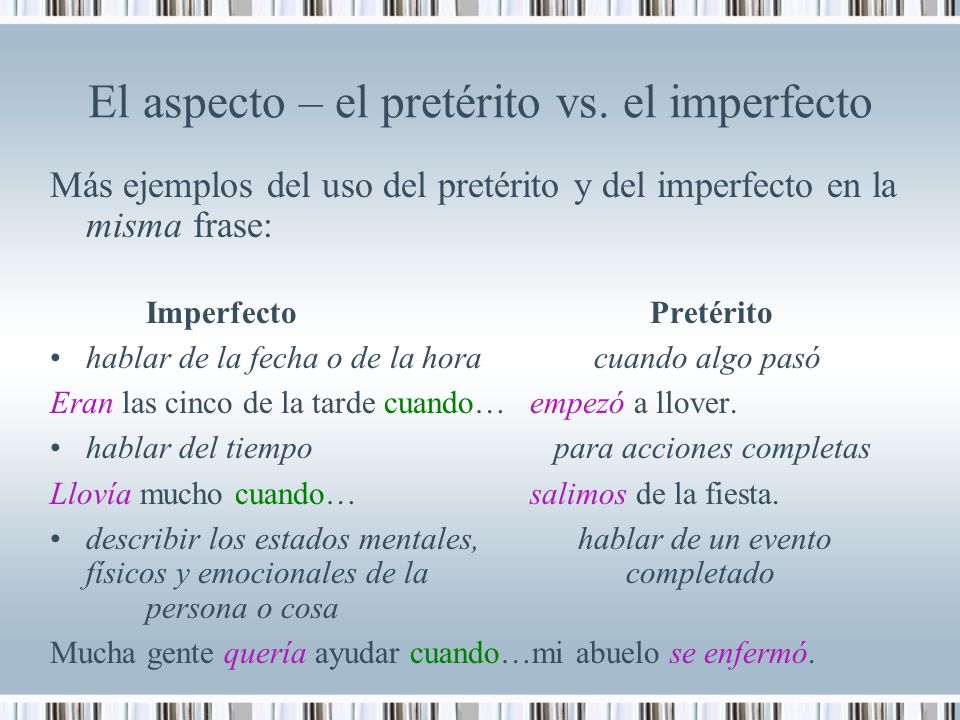 El aspecto – el pretérito vs. el imperfecto

Más ejemplos del uso del pretérito y del imperfecto en la misma frase:

| Imperfecto | Pretérito |
|---|---|
| • hablar de la fecha o de la hora | cuando algo pasó |
| Eran las cinco de la tarde cuando… | empezó a llover. |
| • hablar del tiempo | para acciones completas |
| Llovía mucho cuando… | salimos de la fiesta. |
| • describir los estados mentales, físicos y emocionales de la persona o cosa | hablar de un evento completado |

Mucha gente quería ayudar cuando…mi abuelo se enfermó.